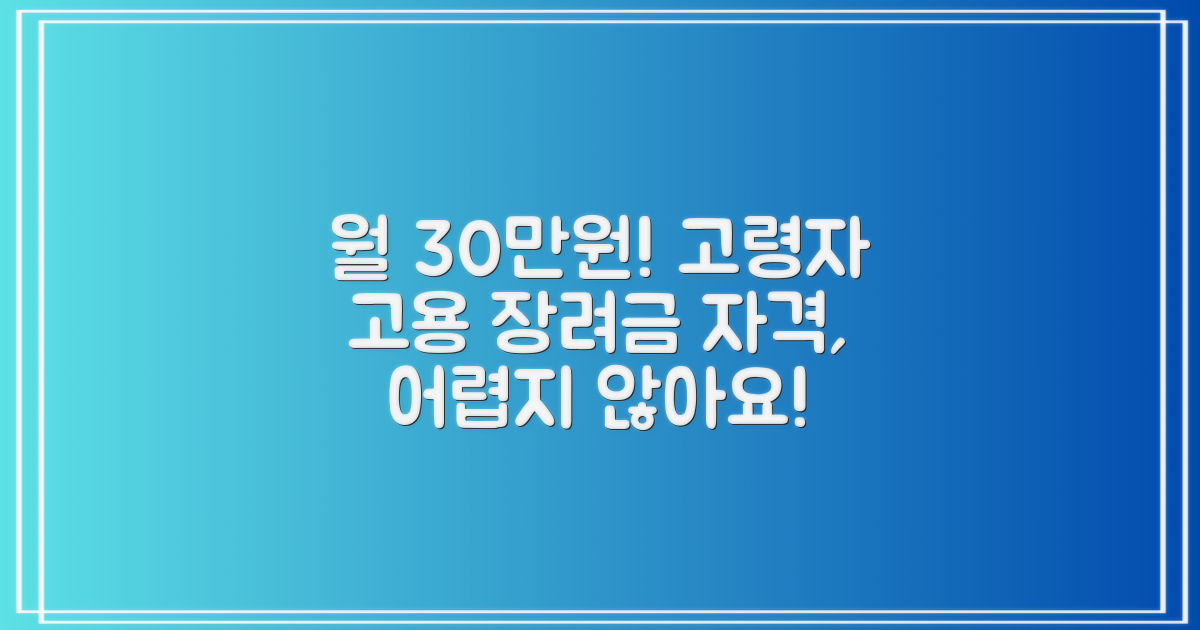 월 30만원! 고령자 고용 장려금 자격, 어렵지 않아요!